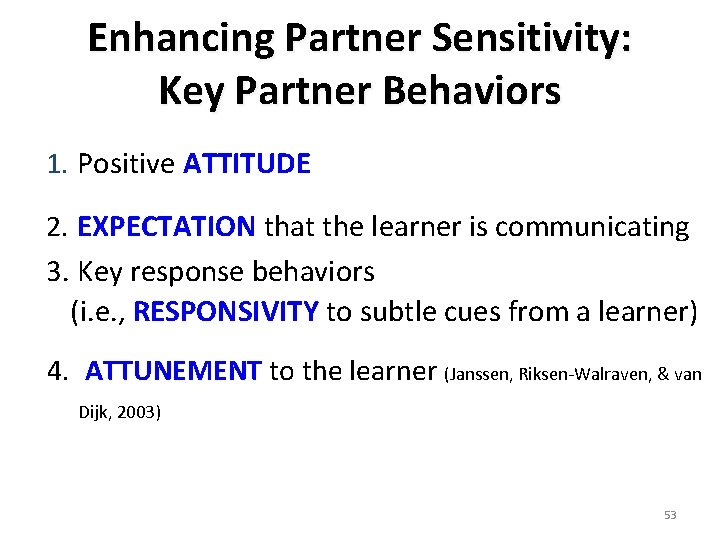 Enhancing Partner Sensitivity:
Key Partner Behaviors

1. Positive ATTITUDE

2. EXPECTATION that the learner is communicating

3. Key response behaviors (i.e., RESPONSIVITY to subtle cues from a learner)

4. ATTUNEMENT to the learner (Janssen, Riksen-Walraven, & van Dijk, 2003)

53